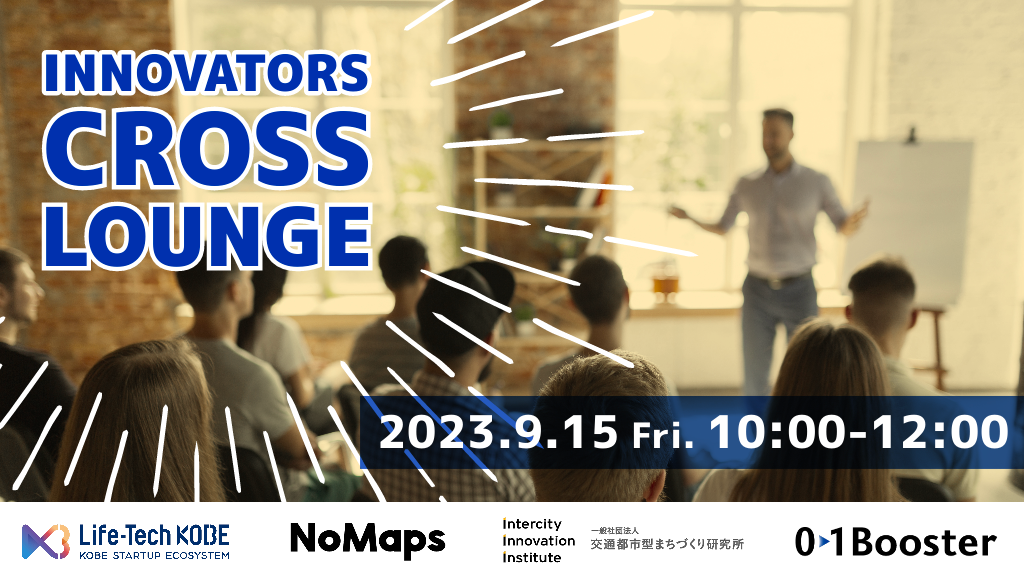 INNOVATORS CROSS LOUNGE

2023.9.15 Fri. 10:00-12:00

Life-Tech KOBE
KOBE STARTUP ECOSYSTEM

NoMaps

Intercity Innovation Institute

一般社団法人
交通都市型まちづくり研究所

01Booster